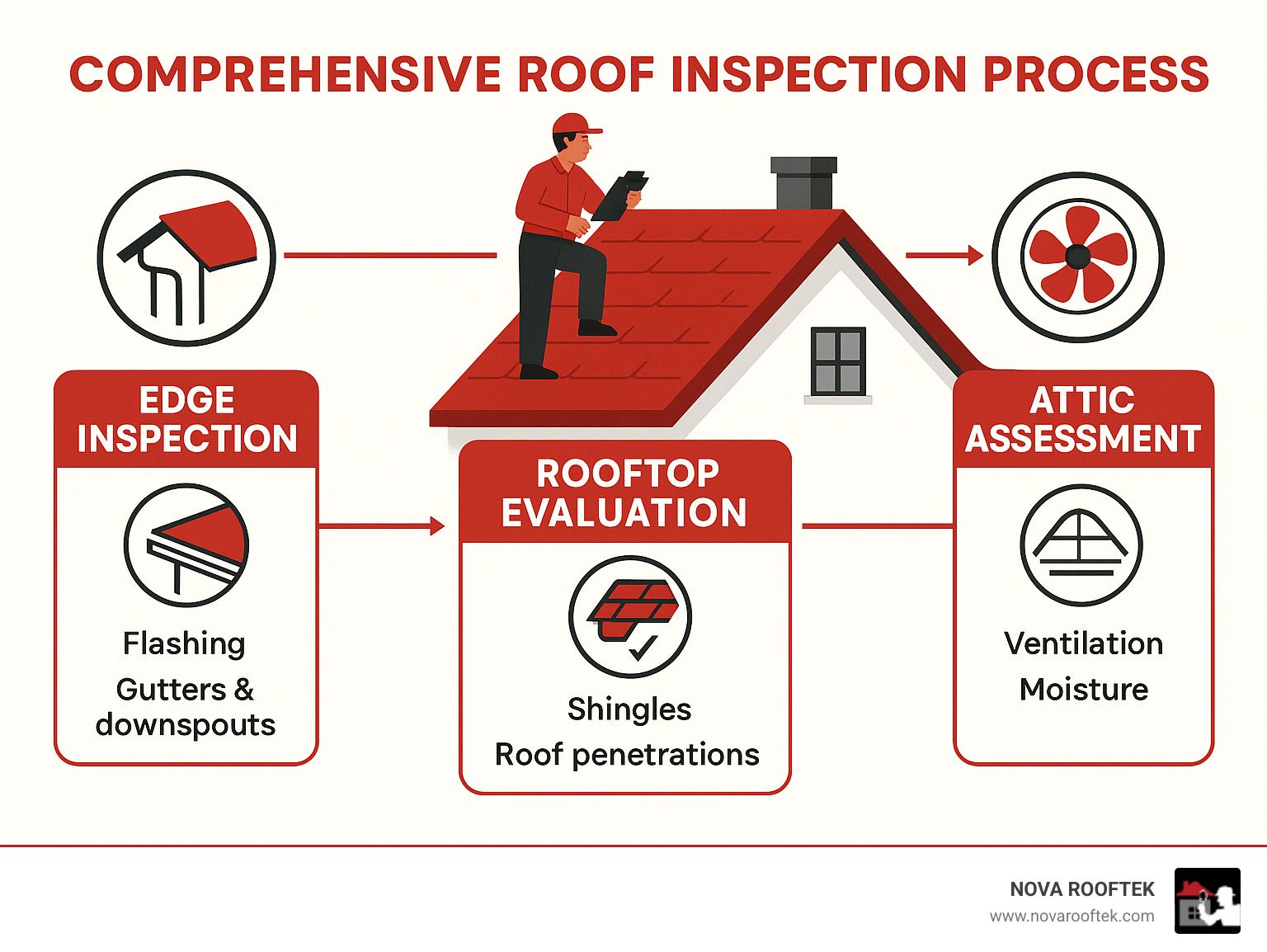 COMPREHENSIVE ROOF INSPECTION PROCESS

EDGE INSPECTION

Flashing
Gutters & downspouts

ROOFTOP EVALUATION

Shingles
Roof penetrations

ATTIC ASSESSMENT

Ventilation
Moisture

NOVA ROOFTEK
www.novarooftek.com